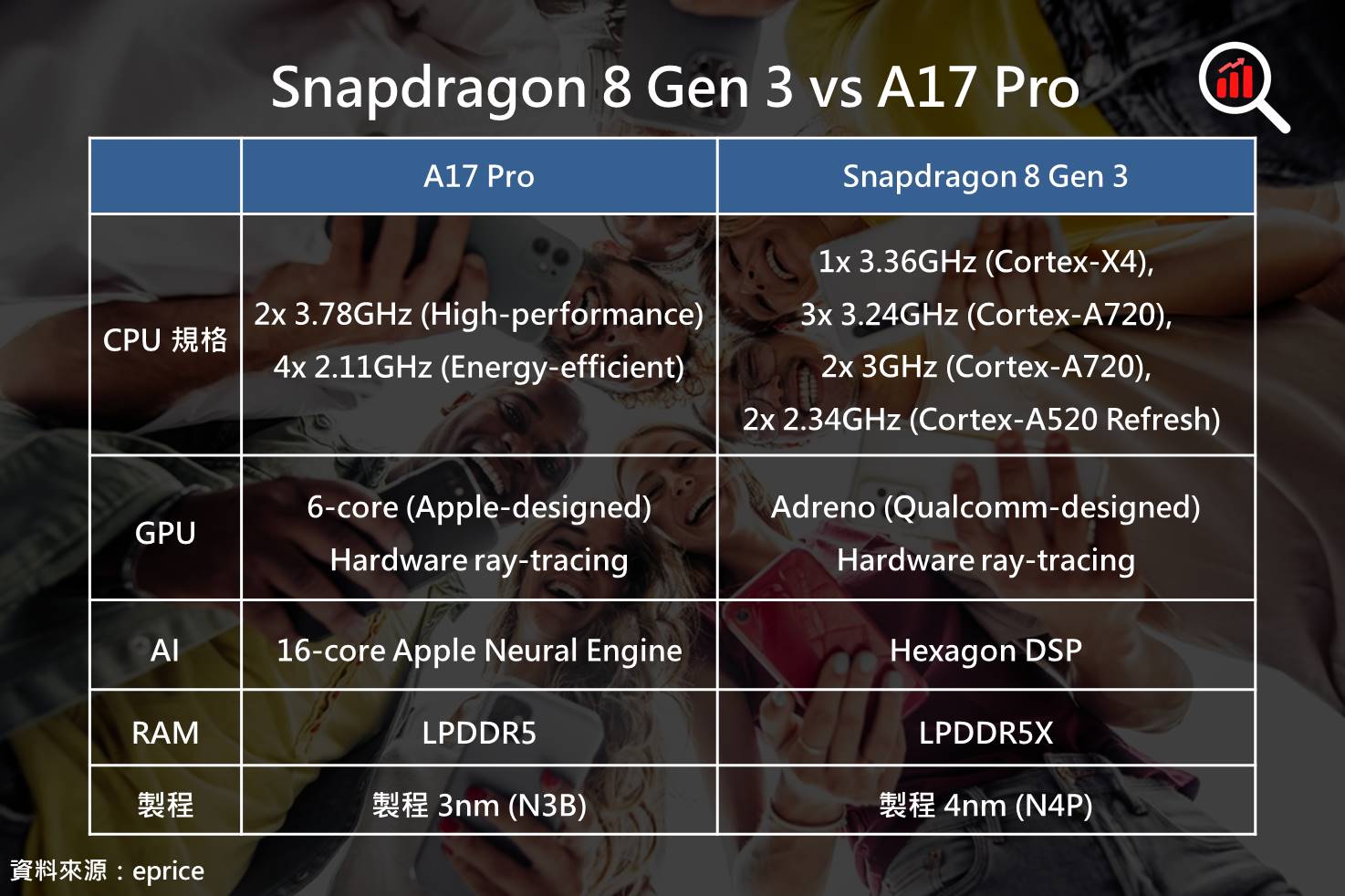 Snapdragon 8 Gen 3 vs A17 Pro

| | A17 Pro | Snapdragon 8 Gen 3 |
|---|---|---|
| CPU 規格 | 2x 3.78GHz (High-performance) 4x 2.11GHz (Energy-efficient) | 1x 3.36GHz (Cortex-X4), 3x 3.24GHz (Cortex-A720), 2x 3GHz (Cortex-A720), 2x 2.34GHz (Cortex-A520 Refresh) |
| GPU | 6-core (Apple-designed) Hardware ray-tracing | Adreno (Qualcomm-designed) Hardware ray-tracing |
| AI | 16-core Apple Neural Engine | Hexagon DSP |
| RAM | LPDDR5 | LPDDR5X |
| 製程 | 製程 3nm (N3B) | 製程 4nm (N4P) |

資料來源：eprice